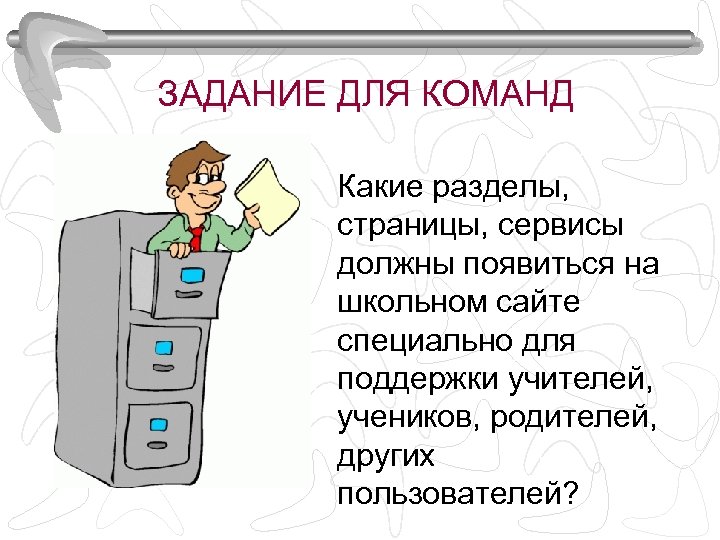 ЗАДАНИЕ ДЛЯ КОМАНД

Какие разделы, страницы, сервисы должны появиться на школьном сайте специально для поддержки учителей, учеников, родителей, других пользователей?